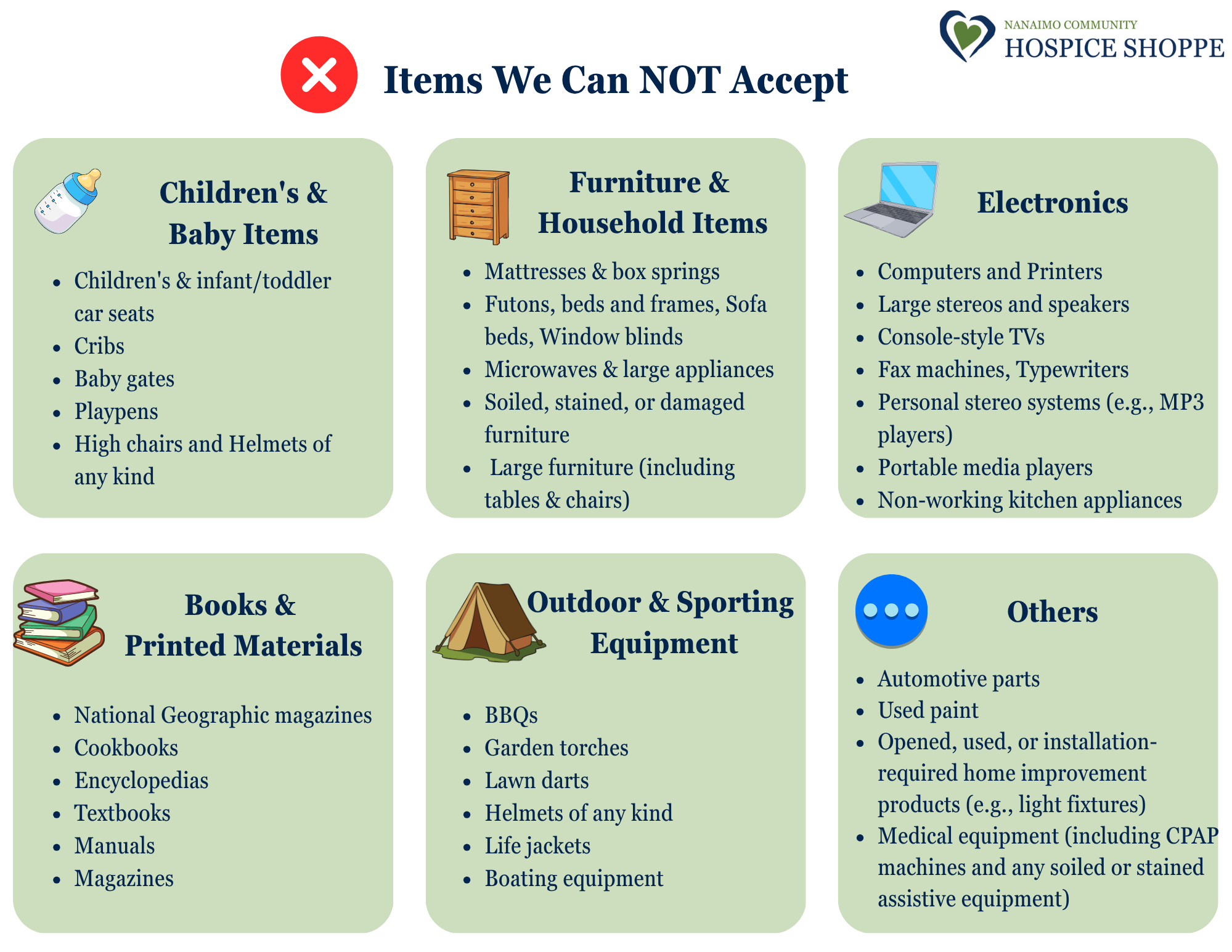 NANAIMO COMMUNITY
HOSPICE SHOPPE

Items We Can NOT Accept

Children's & Baby Items

- Children's & infant/toddler car seats
- Cribs
- Baby gates
- Playpens
- High chairs and Helmets of any kind

Furniture & Household Items

- Mattresses & box springs
- Futons, beds and frames, Sofa beds, Window blinds
- Microwaves & large appliances
- Soiled, stained, or damaged furniture
- Large furniture (including tables & chairs)

Electronics

- Computers and Printers
- Large stereos and speakers
- Console-style TVs
- Fax machines, Typewriters
- Personal stereo systems (e.g., MP3 players)
- Portable media players
- Non-working kitchen appliances

Books & Printed Materials

- National Geographic magazines
- Cookbooks
- Encyclopedias
- Textbooks
- Manuals
- Magazines

Outdoor & Sporting Equipment

- BBQs
- Garden torches
- Lawn darts
- Helmets of any kind
- Life jackets
- Boating equipment

Others

- Automotive parts
- Used paint
- Opened, used, or installation-required home improvement products (e.g., light fixtures)
- Medical equipment (including CPAP machines and any soiled or stained assistive equipment)